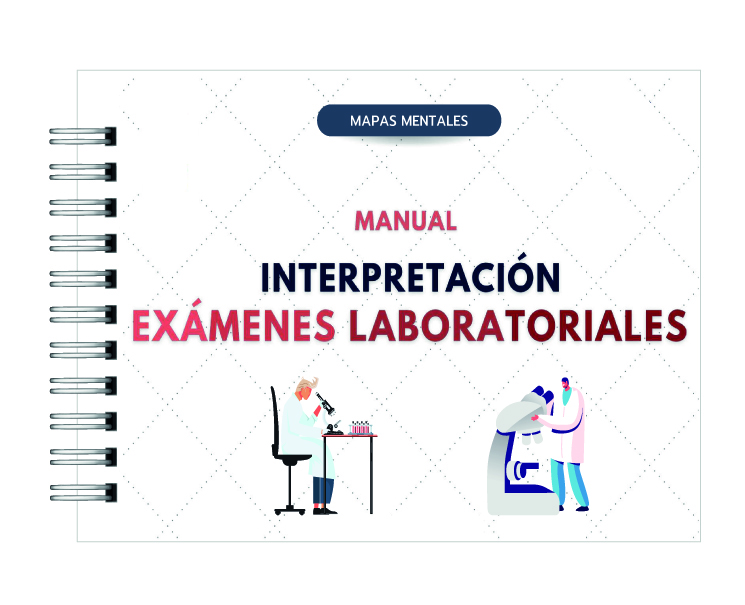 MAPAS MENTALES

MANUAL

INTERPRETACIÓN
EXÁMENES LABORATORIALES